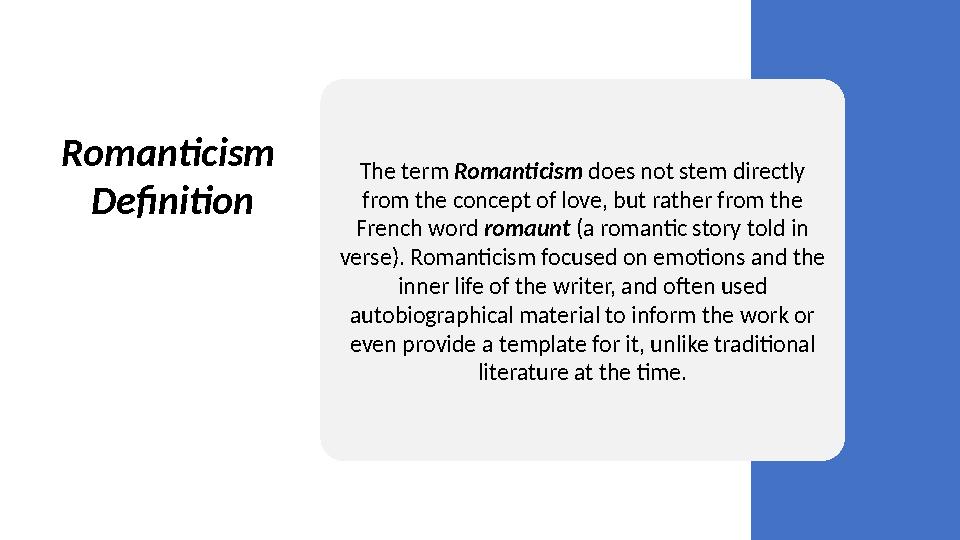 Romanticism Definition

The term Romanticism does not stem directly from the concept of love, but rather from the French word romaunt (a romantic story told in verse). Romanticism focused on emotions and the inner life of the writer, and often used autobiographical material to inform the work or even provide a template for it, unlike traditional literature at the time.